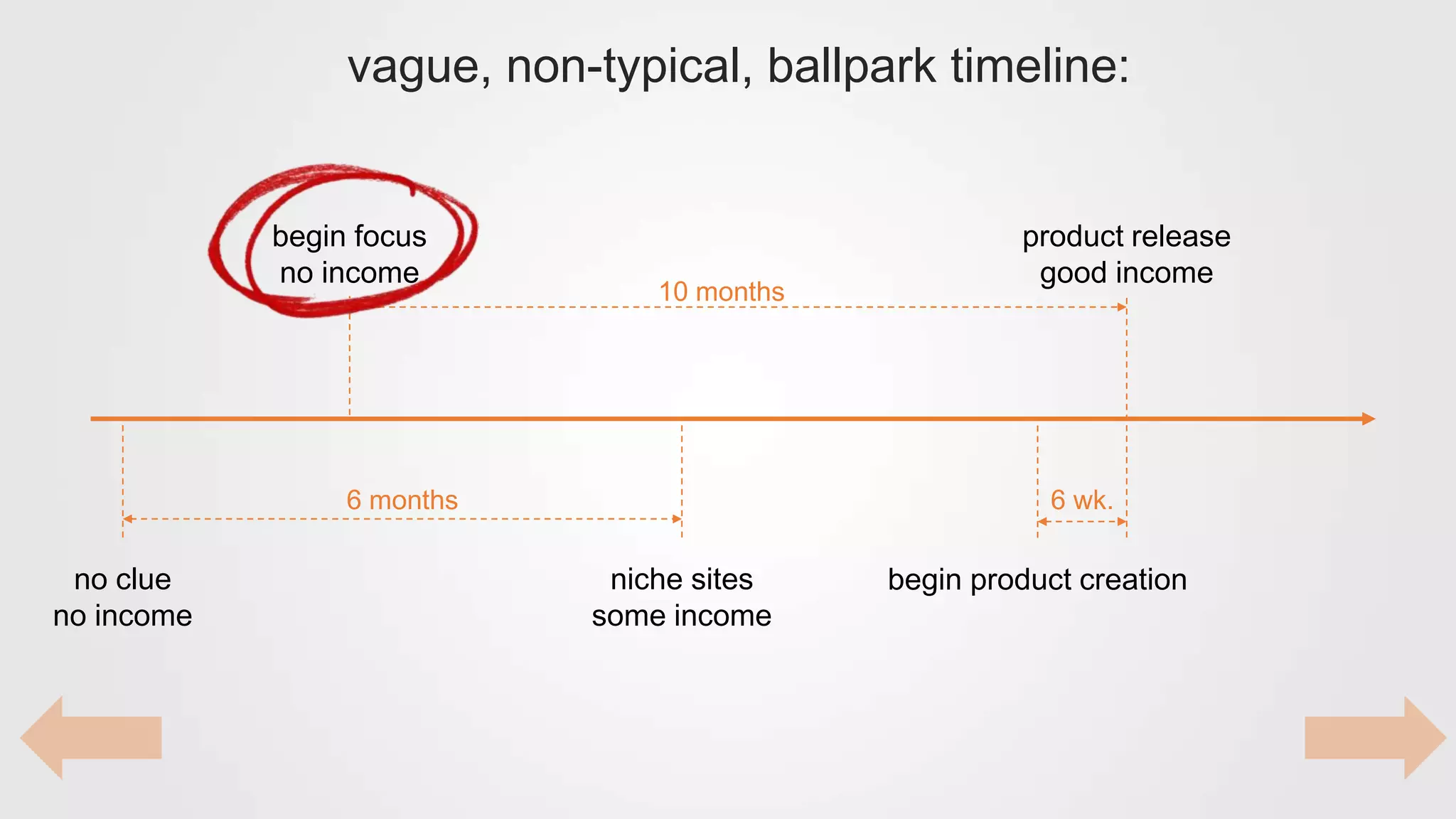 vague, non-typical, ballpark timeline:

begin focus
no income

product release
good income

10 months

6 months

6 wk.

no clue
no income

niche sites
some income

begin product creation